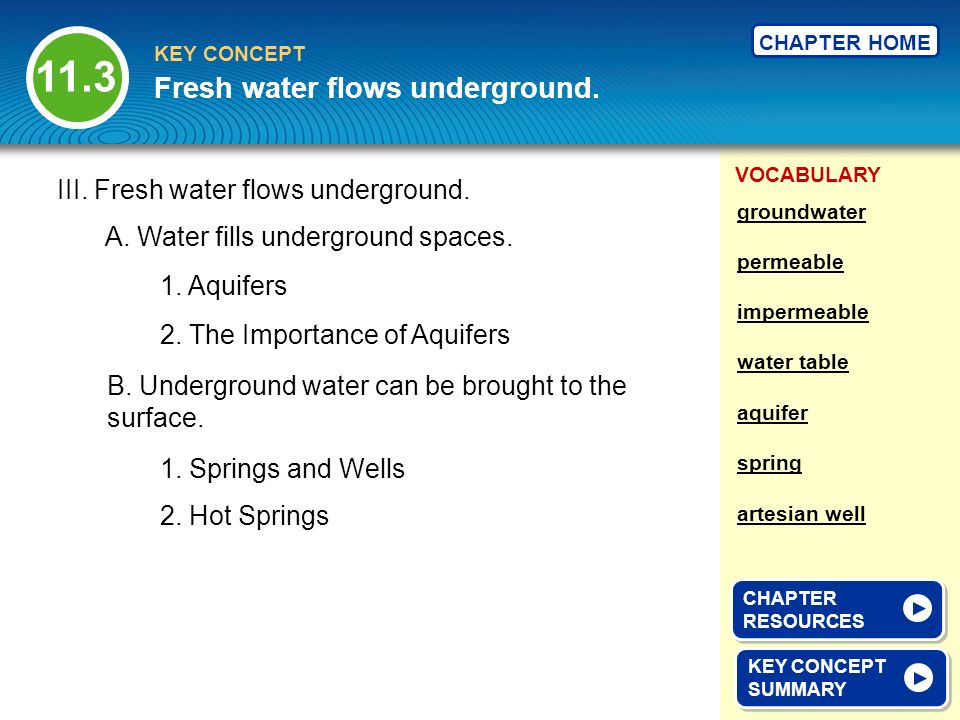 11.3

KEY CONCEPT

Fresh water flows underground.

CHAPTER HOME

III. Fresh water flows underground.

A. Water fills underground spaces.

1. Aquifers

2. The Importance of Aquifers

B. Underground water can be brought to the surface.

1. Springs and Wells

2. Hot Springs

VOCABULARY

groundwater

permeable

impermeable

water table

aquifer

spring

artesian well

CHAPTER RESOURCES

KEY CONCEPT SUMMARY